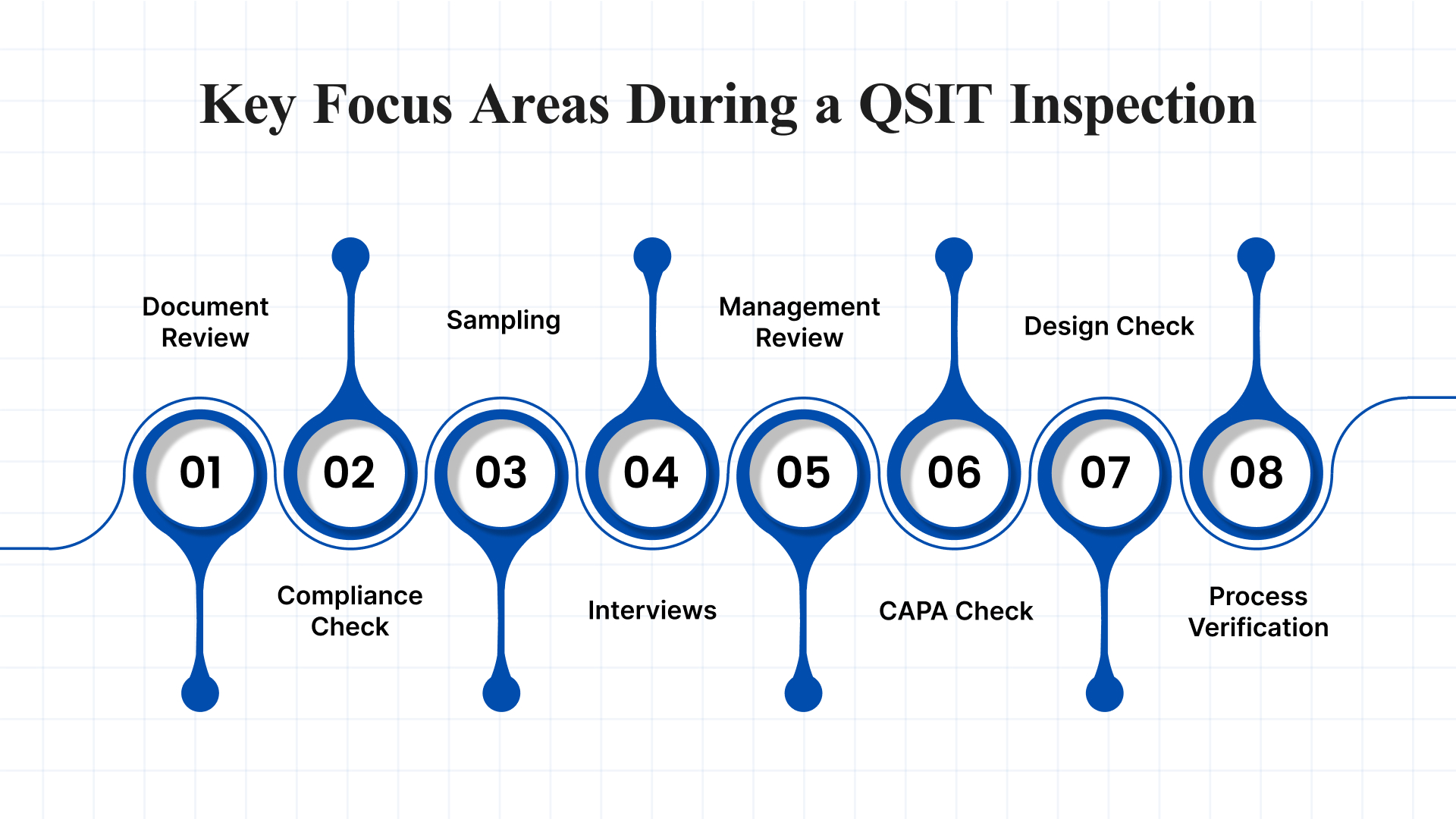 Key Focus Areas During a QSIT Inspection

01
Document Review

02
Compliance Check

03
Sampling

04
Interviews

05
Management Review

06
CAPA Check

07
Design Check

08
Process Verification